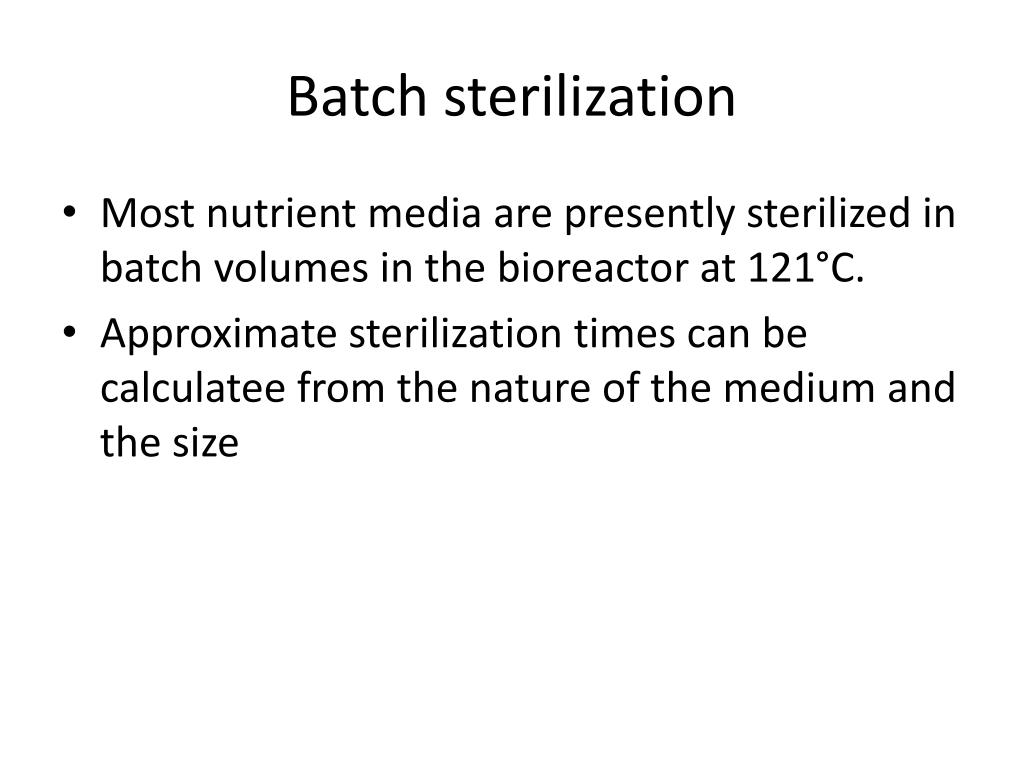 Batch sterilization

• Most nutrient media are presently sterilized in batch volumes in the bioreactor at 121°C.

• Approximate sterilization times can be calculatee from the nature of the medium and the size